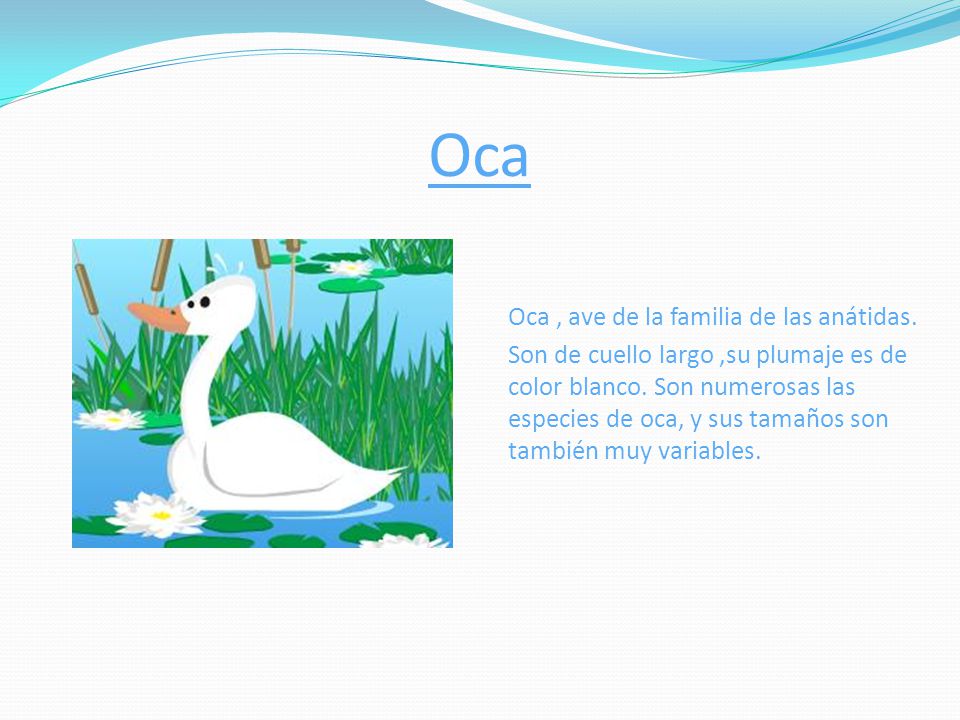 Oca

Oca , ave de la familia de las anátidas.

Son de cuello largo ,su plumaje es de color blanco. Son numerosas las especies de oca, y sus tamaños son también muy variables.